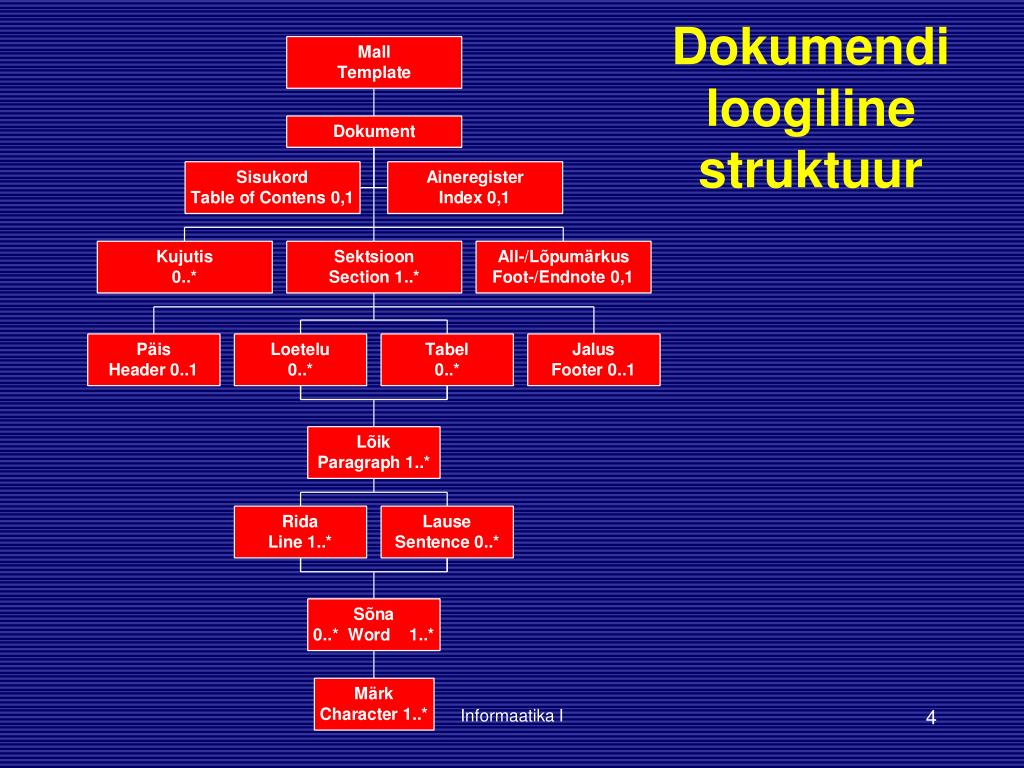 Dokumendi loogiline struktuur

Mall
Template

Dokument

Sisukord
Table of Contens 0,1

Aineregister
Index 0,1

Kujutis
0..*

Sektsioon
Section 1..*

All-/Lõpumärkus
Foot-/Endnote 0,1

Päis
Header 0..1

Loetelu
0..*

Tabel
0..*

Jalus
Footer 0..1

Lõik
Paragraph 1..*

Rida
Line 1..*

Lause
Sentence 0..*

Sõna
0..* Word 1..*

Märk
Character 1..*

Informaatika I

4